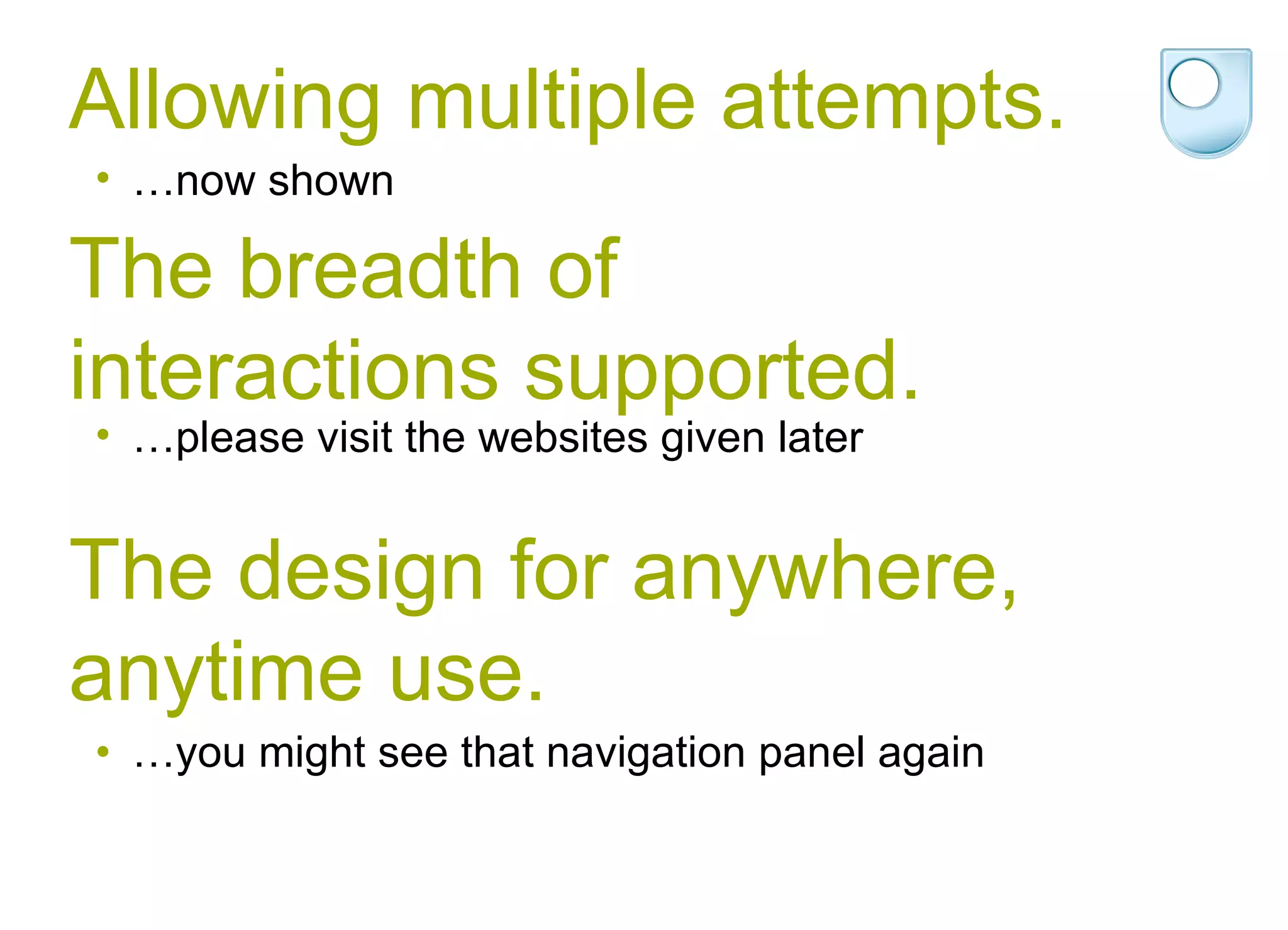 Allowing multiple attempts.

• …now shown

The breadth of interactions supported.

• …please visit the websites given later

The design for anywhere, anytime use.

• …you might see that navigation panel again